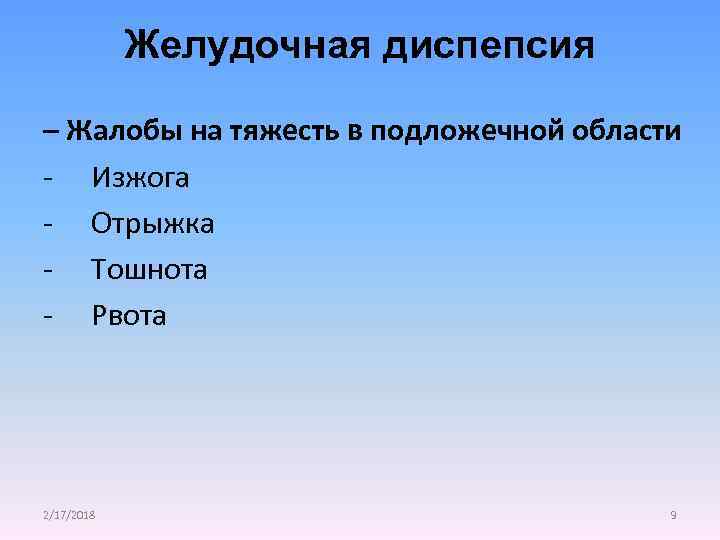 Желудочная диспепсия

– Жалобы на тяжесть в подложечной области

- Изжога

- Отрыжка

- Тошнота

- Рвота

2/17/2018

9